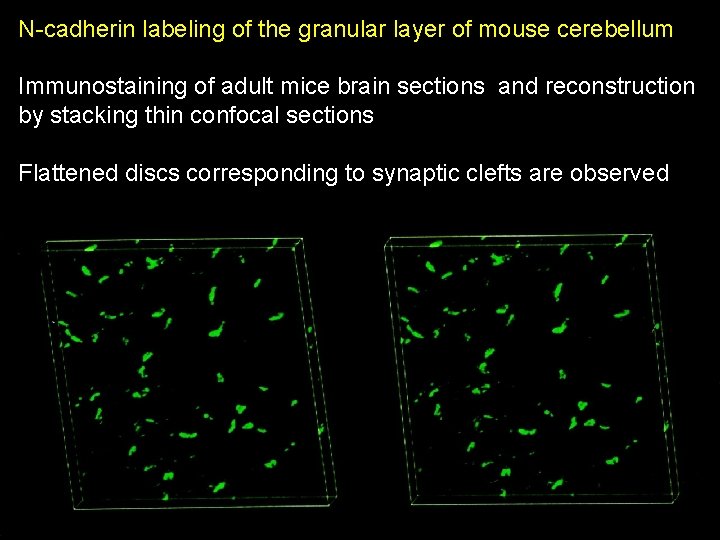 N-cadherin labeling of the granular layer of mouse cerebellum

Immunostaining of adult mice brain sections and reconstruction by stacking thin confocal sections

Flattened discs corresponding to synaptic clefts are observed